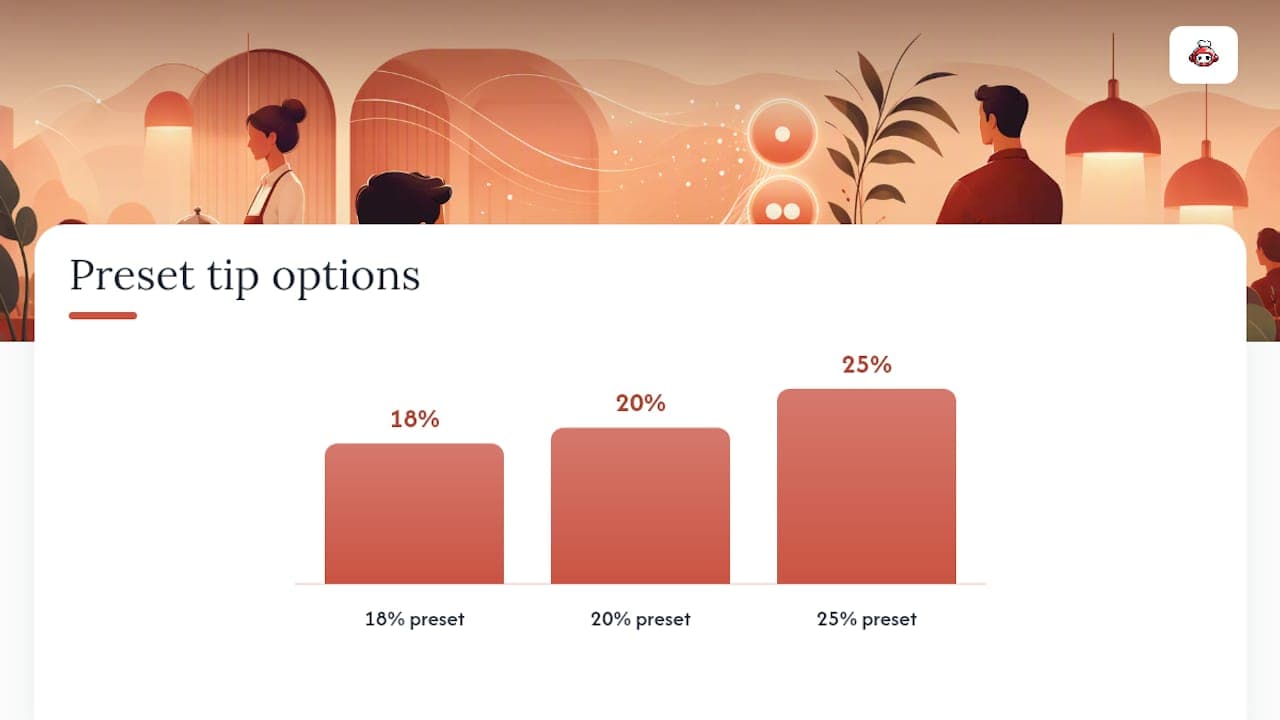 Preset tip options

18%

20%

25%

18% preset

20% preset

25% preset